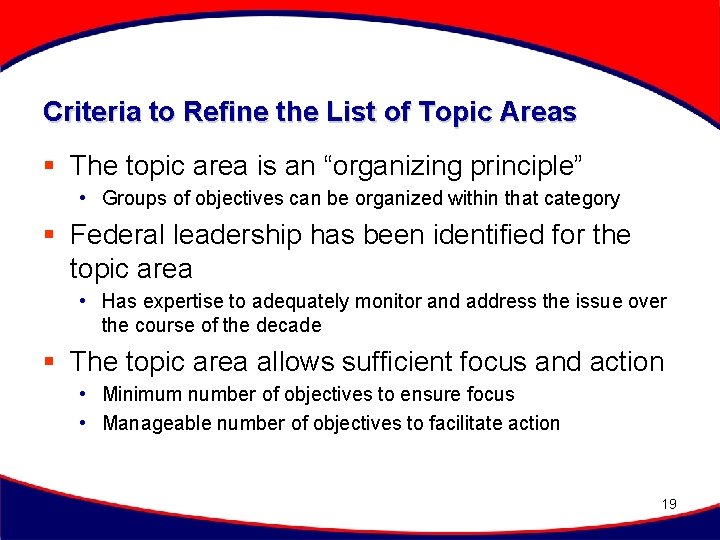 Criteria to Refine the List of Topic Areas

▪ The topic area is an “organizing principle”
• Groups of objectives can be organized within that category

▪ Federal leadership has been identified for the topic area
• Has expertise to adequately monitor and address the issue over the course of the decade

▪ The topic area allows sufficient focus and action
• Minimum number of objectives to ensure focus
• Manageable number of objectives to facilitate action

19